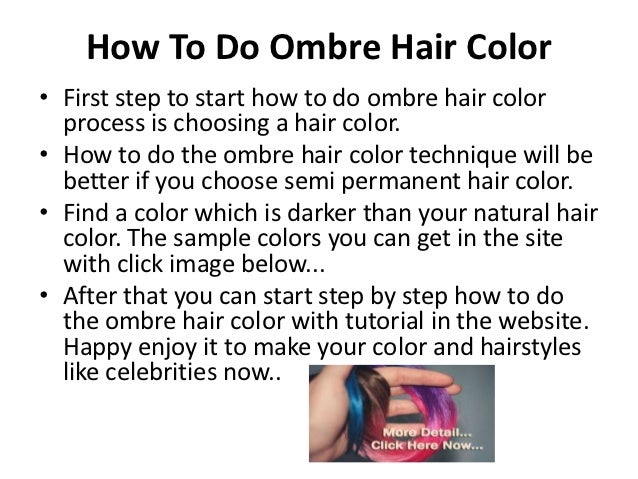 How To Do Ombre Hair Color

• First step to start how to do ombre hair color process is choosing a hair color.
• How to do the ombre hair color technique will be better if you choose semi permanent hair color.
• Find a color which is darker than your natural hair color. The sample colors you can get in the site with click image below...
• After that you can start step by step how to do the ombre hair color with tutorial in the website. Happy enjoy it to make your color and hairstyles like celebrities now..

More Detail...
Click Here Now...